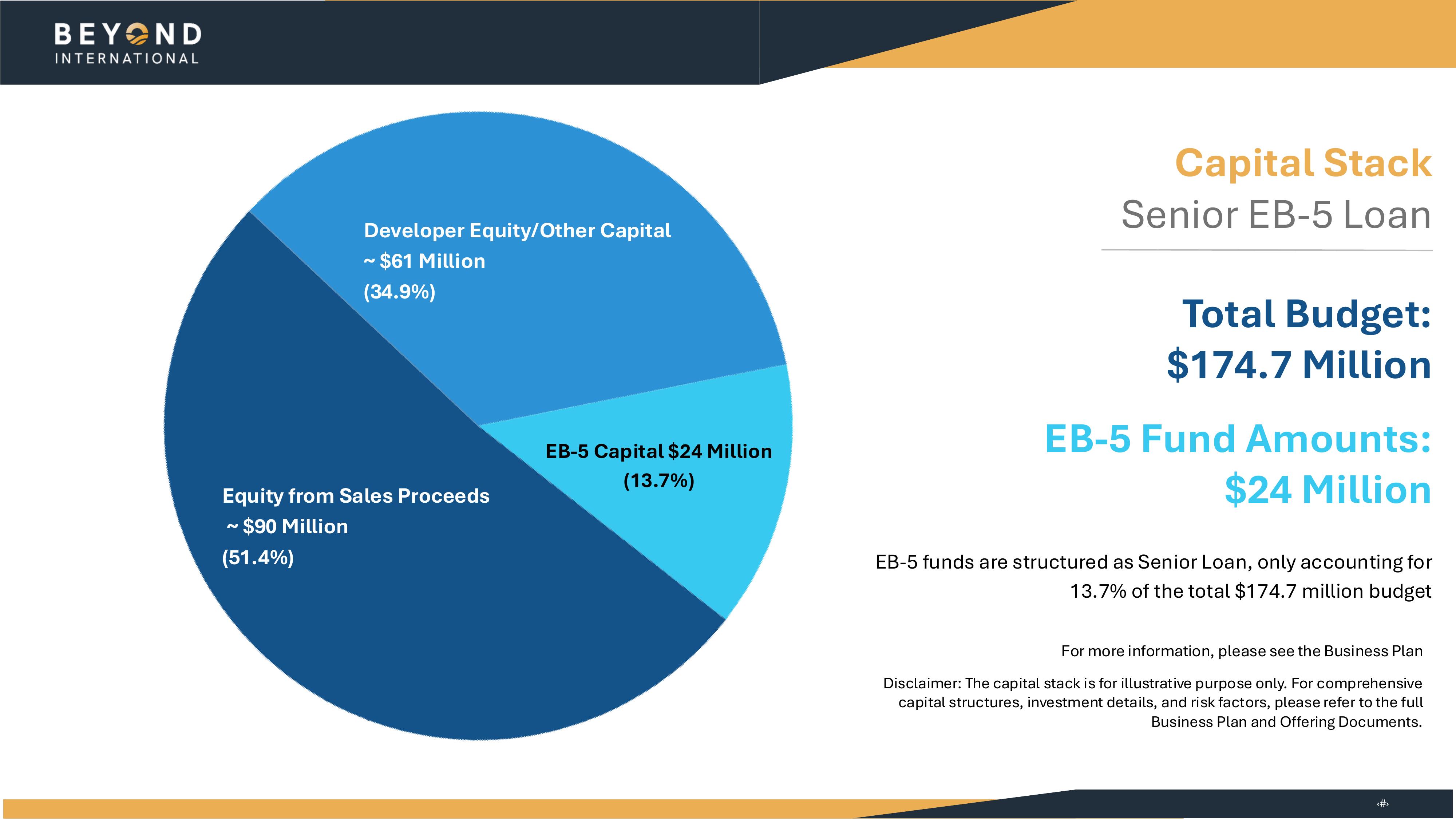 BEYOND
INTERNATIONAL

Developer Equity/Other Capital
~ $61 Million
(34.9%)

EB-5 Capital $24 Million
(13.7%)

Equity from Sales Proceeds
~ $90 Million
(51.4%)

Capital Stack
Senior EB-5 Loan

Total Budget:
$174.7 Million

EB-5 Fund Amounts:
$24 Million

EB-5 funds are structured as Senior Loan, only accounting for 13.7% of the total $174.7 million budget

For more information, please see the Business Plan

Disclaimer: The capital stack is for illustrative purpose only. For comprehensive capital structures, investment details, and risk factors, please refer to the full Business Plan and Offering Documents.

‹#›